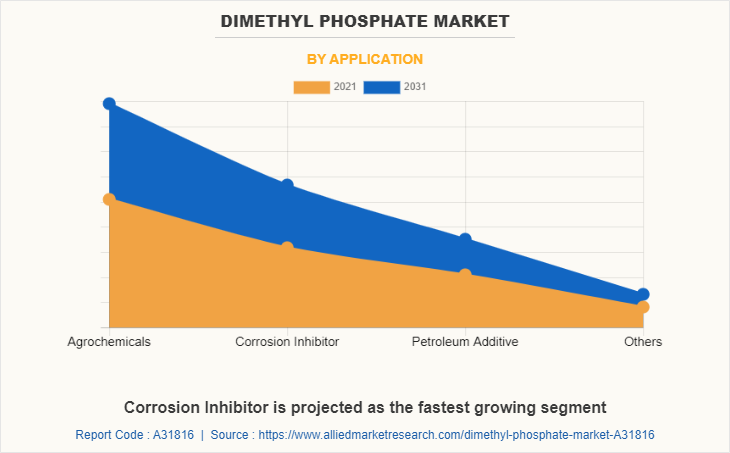 DIMETHYL PHOSPHATE MARKET

BY APPLICATION

2021 2031

Agrochemicals
Corrosion Inhibitor
Petroleum Additive
Others

Corrosion Inhibitor is projected as the fastest growing segment

Report Code : A31816 | Source : https://www.alliedmarketresearch.com/dimethyl-phosphate-market-A31816